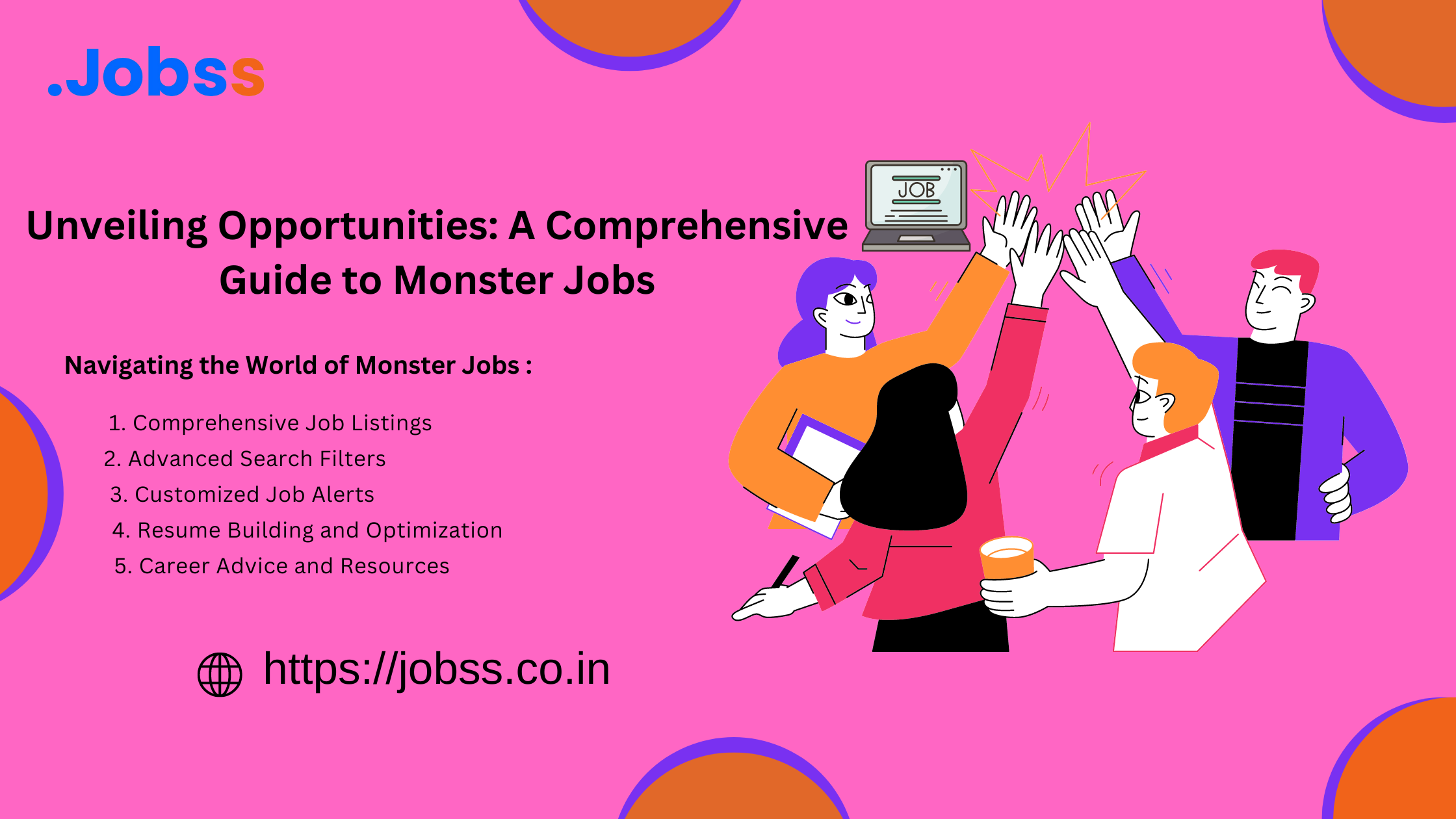 .Jobss

Unveiling Opportunities: A Comprehensive Guide to Monster Jobs

JOB

Navigating the World of Monster Jobs :

1. Comprehensive Job Listings
2. Advanced Search Filters
3. Customized Job Alerts
4. Resume Building and Optimization
5. Career Advice and Resources

https://jobss.co.in